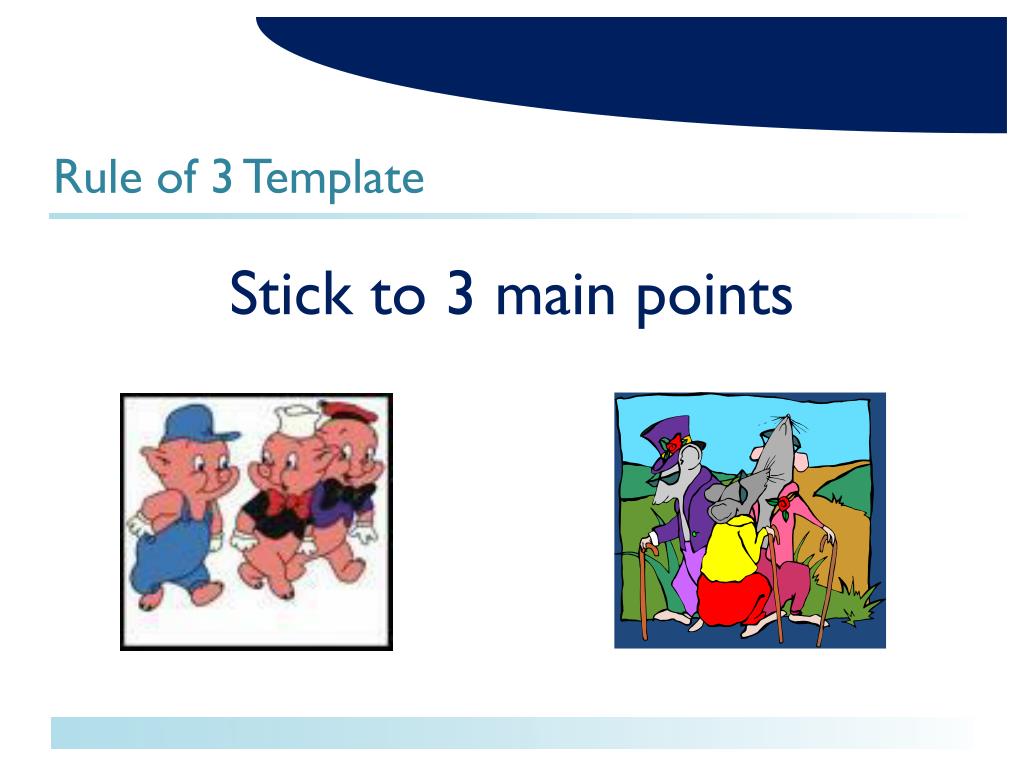 Rule of 3 Template

Stick to 3 main points